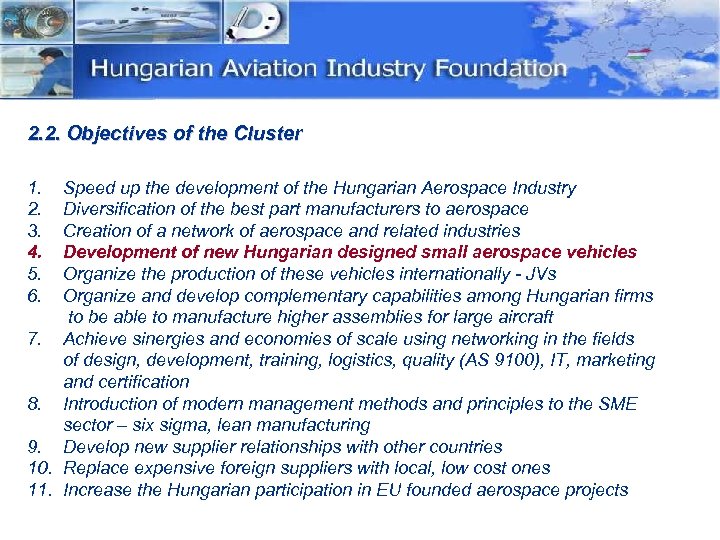 Hungarian Aviation Industry Foundation

2.2. Objectives of the Cluster

1. Speed up the development of the Hungarian Aerospace Industry
2. Diversification of the best part manufacturers to aerospace
3. Creation of a network of aerospace and related industries
4. Development of new Hungarian designed small aerospace vehicles
5. Organize the production of these vehicles internationally - JVs
6. Organize and develop complementary capabilities among Hungarian firms to be able to manufacture higher assemblies for large aircraft
7. Achieve sinergies and economies of scale using networking in the fields of design, development, training, logistics, quality (AS 9100), IT, marketing and certification
8. Introduction of modern management methods and principles to the SME sector – six sigma, lean manufacturing
9. Develop new supplier relationships with other countries
10. Replace expensive foreign suppliers with local, low cost ones
11. Increase the Hungarian participation in EU founded aerospace projects